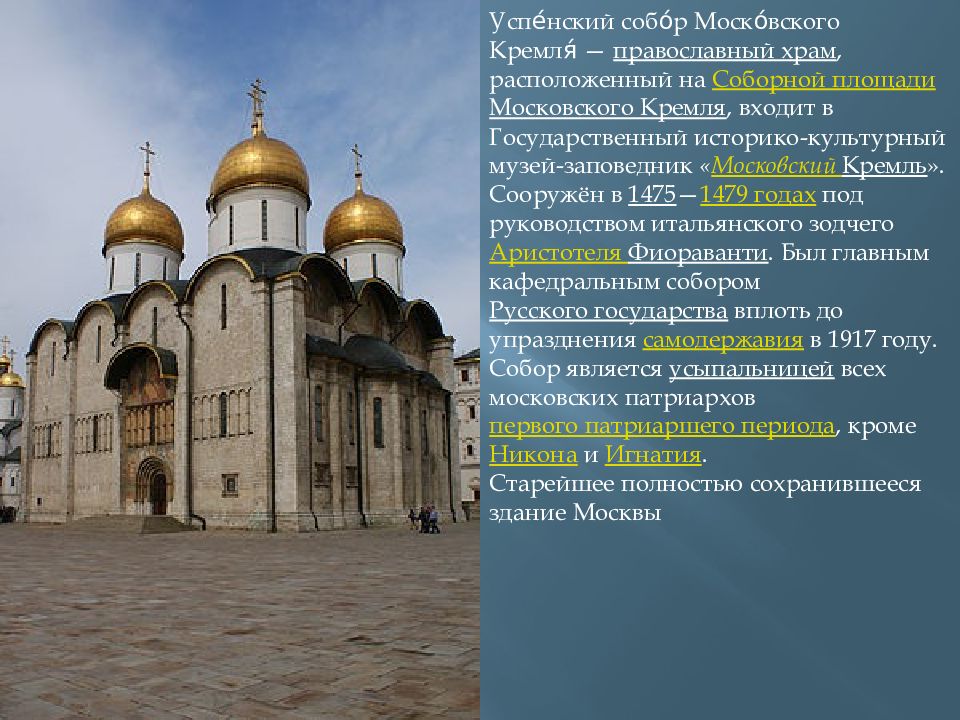 Успе́нский собо́р Моско́вского Кремля́ — православный храм, расположенный на Соборной площади Московского Кремля, входит в Государственный историко-культурный музей-заповедник «Московский Кремль». Сооружён в 1475—1479 годах под руководством итальянского зодчего Аристотеля Фиораванти. Был главным кафедральным собором Русского государства вплоть до упразднения самодержавия в 1917 году. Собор является усыпальницей всех московских патриархов первого патриаршего периода, кроме Никона и Игнатия.
Старейшее полностью сохранившееся здание Москвы